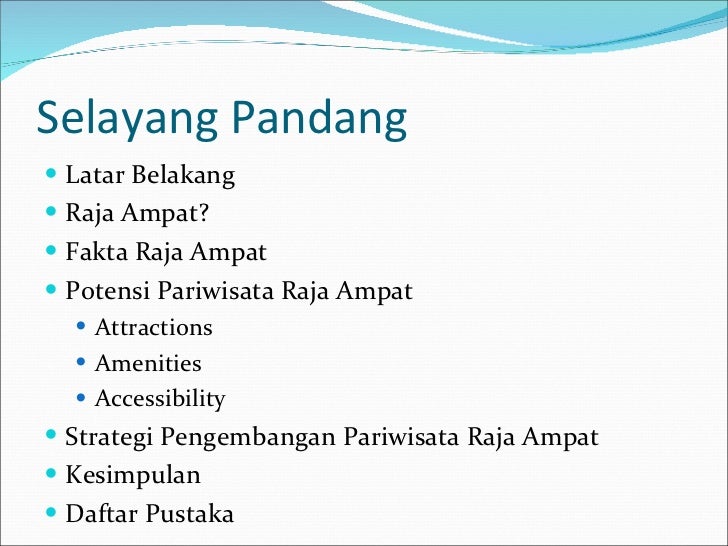 Selayang Pandang

- Latar Belakang
- Raja Ampat?
- Fakta Raja Ampat
- Potensi Pariwisata Raja Ampat
  - Attractions
  - Amenities
  - Accessibility
- Strategi Pengembangan Pariwisata Raja Ampat
- Kesimpulan
- Daftar Pustaka